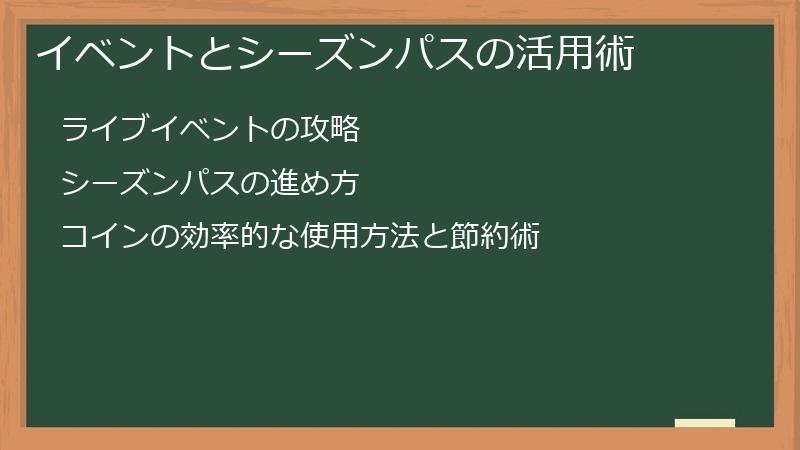 イベントとシーズンパスの活用術

ライブイベントの攻略

シーズンパスの進め方

コインの効率的な使用方法と節約術